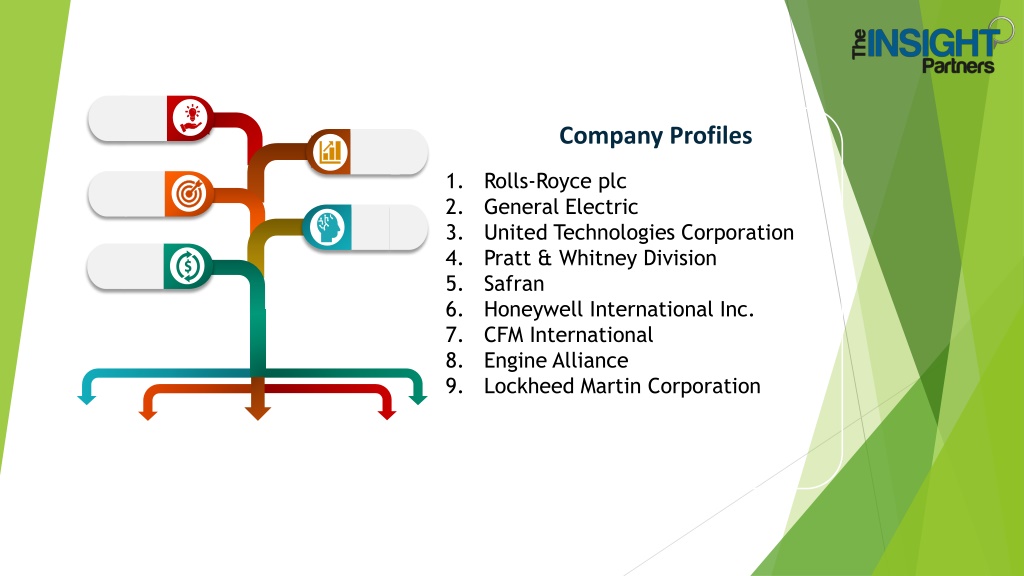 The INSIGHT Partners

Company Profiles

1. Rolls-Royce plc
2. General Electric
3. United Technologies Corporation
4. Pratt & Whitney Division
5. Safran
6. Honeywell International Inc.
7. CFM International
8. Engine Alliance
9. Lockheed Martin Corporation